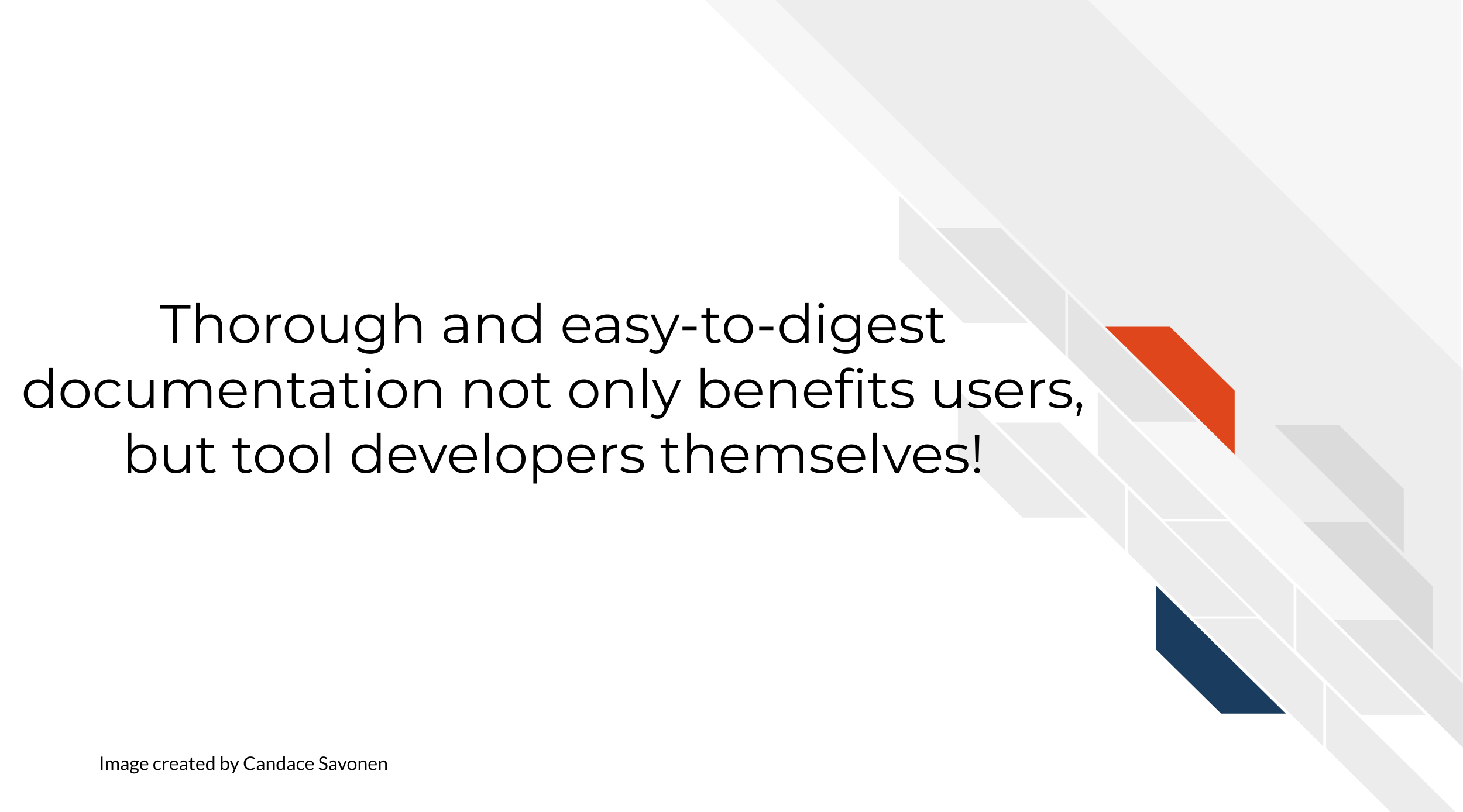 Thorough and easy-to-digest documentation not only benefits users, but tool developers themselves!

Image created by Candace Savonen